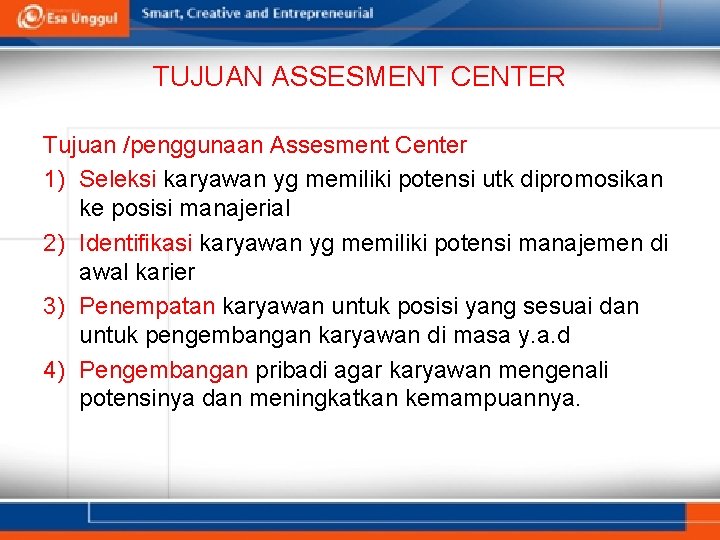 Esa Unggul
Smart, Creative and Entrepreneurial

TUJUAN ASSESMENT CENTER

Tujuan /penggunaan Assesment Center
1) Seleksi karyawan yg memiliki potensi utk dipromosikan ke posisi manajerial
2) Identifikasi karyawan yg memiliki potensi manajemen di awal karier
3) Penempatan karyawan untuk posisi yang sesuai dan untuk pengembangan karyawan di masa y.a.d
4) Pengembangan pribadi agar karyawan mengenali potensinya dan meningkatkan kemampuannya.